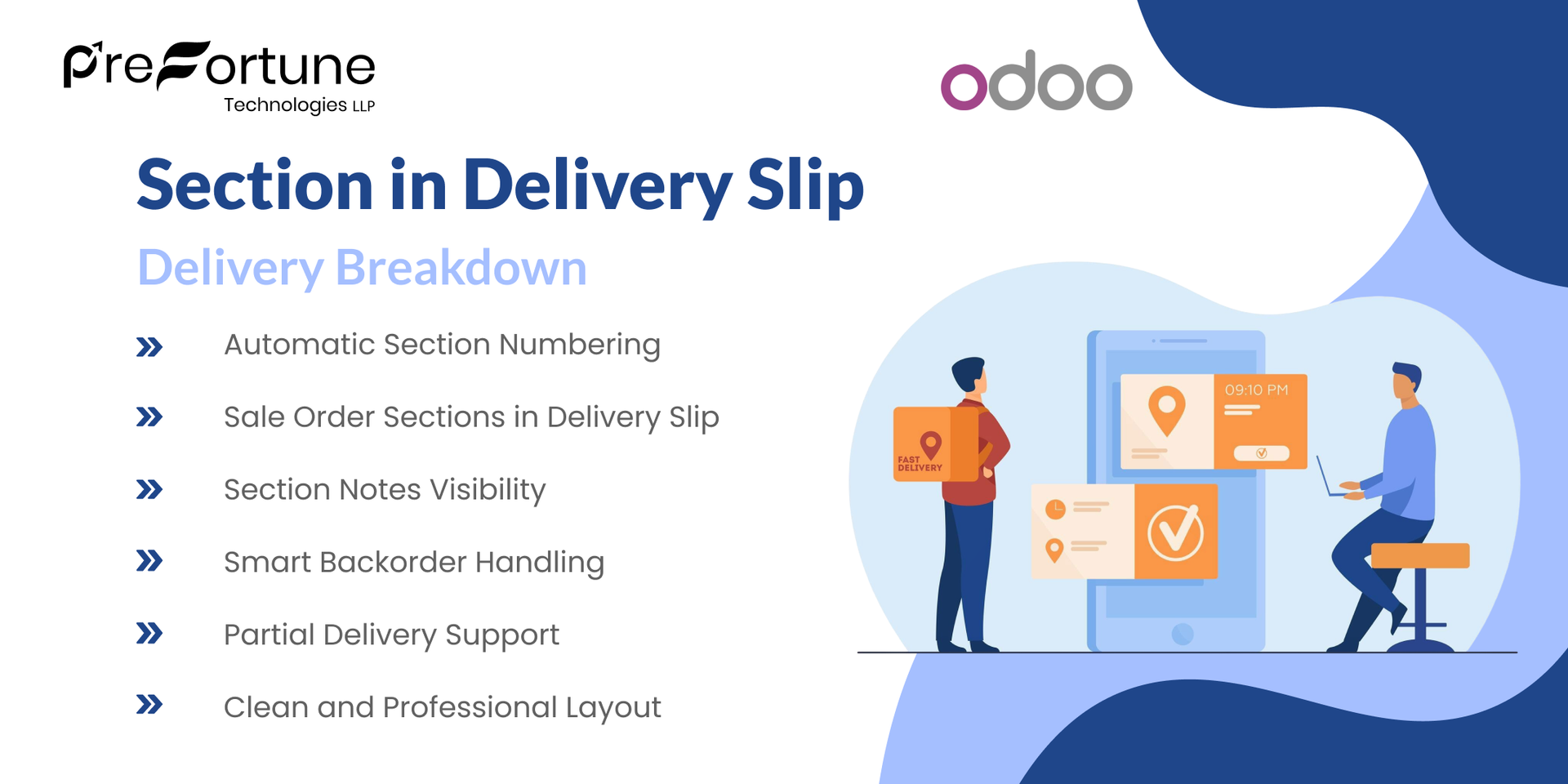 PreFortune
Technologies LLP

odoo

Section in Delivery Slip

Delivery Breakdown

» Automatic Section Numbering

» Sale Order Sections in Delivery Slip

» Section Notes Visibility

» Smart Backorder Handling

» Partial Delivery Support

» Clean and Professional Layout

FAST DELIVERY

09:10 PM